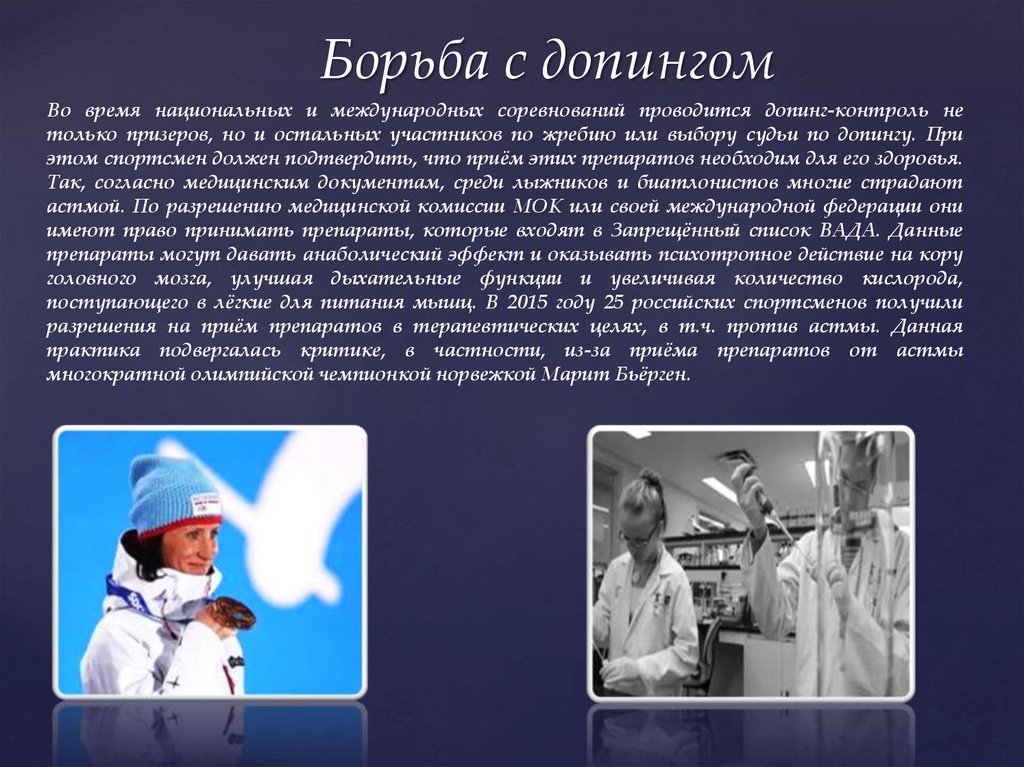 Борьба с допингом

Во время национальных и международных соревнований проводится допинг-контроль не только призеров, но и остальных участников по жребию или выбору судьи по допингу. При этом спортсмен должен подтвердить, что приём этих препаратов необходим для его здоровья. Так, согласно медицинским документам, среди лыжников и биатлонистов многие страдают астмой. По разрешению медицинской комиссии МОК или своей международной федерации они имеют право принимать препараты, которые входят в Запрещённый список ВАДА. Данные препараты могут давать анаболический эффект и оказывать психотропное действие на кору головного мозга, улучшая дыхательные функции и увеличивая количество кислорода, поступающего в лёгкие для питания мышц. В 2015 году 25 российских спортсменов получили разрешения на приём препаратов в терапевтических целях, в т.ч. против астмы. Данная практика подвергалась критике, в частности, из-за приёма препаратов от астмы многократной олимпийской чемпионкой норвежкой Марит Бьёрген.